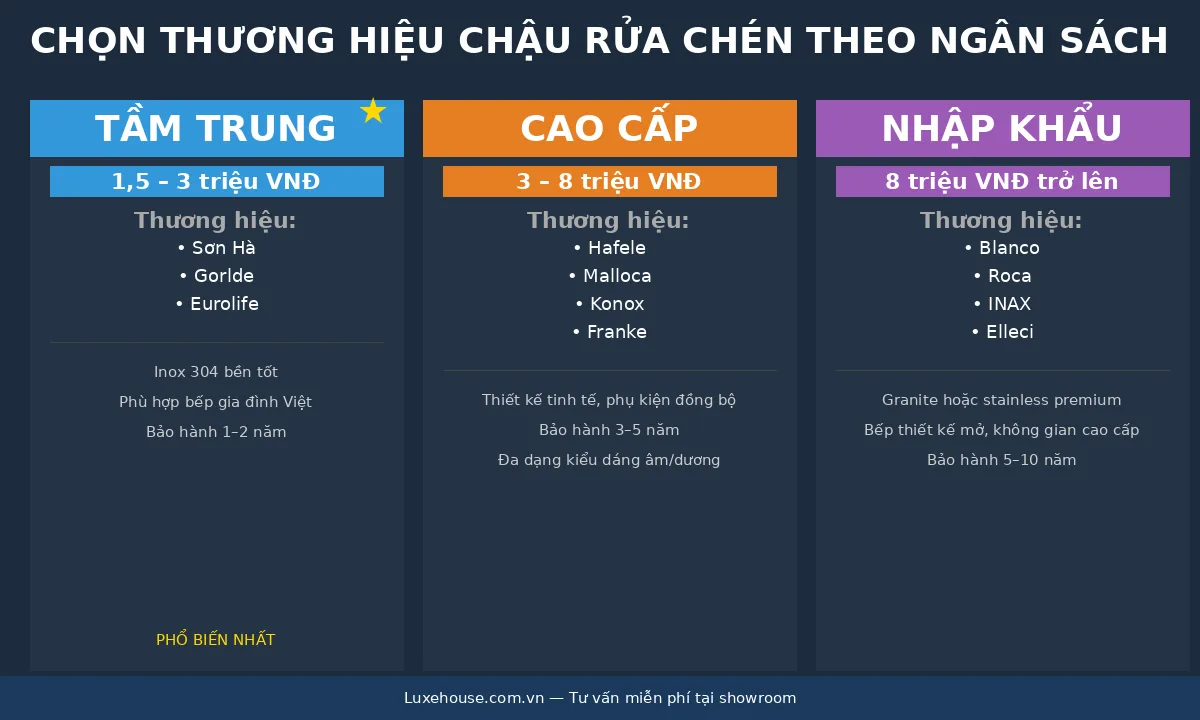 CHỌN THƯƠNG HIỆU CHẬU RỬA CHÉN THEO NGÂN SÁCH

TẦM TRUNG

1,5 – 3 triệu VNĐ

Thương hiệu:
• Sơn Hà
• Gorlde
• Eurolife

Inox 304 bền tốt
Phù hợp bếp gia đình Việt
Bảo hành 1–2 năm

PHỔ BIẾN NHẤT

CAO CẤP

3 – 8 triệu VNĐ

Thương hiệu:
• Hafele
• Malloca
• Konox
• Franke

Thiết kế tinh tế, phụ kiện đồng bộ
Bảo hành 3–5 năm
Đa dạng kiểu dáng âm/dương

NHẬP KHẨU

8 triệu VNĐ trở lên

Thương hiệu:
• Blanco
• Roca
• INAX
• Elleci

Granite hoặc stainless premium
Bếp thiết kế mở, không gian cao cấp
Bảo hành 5–10 năm

Luxehouse.com.vn — Tư vấn miễn phí tại showroom